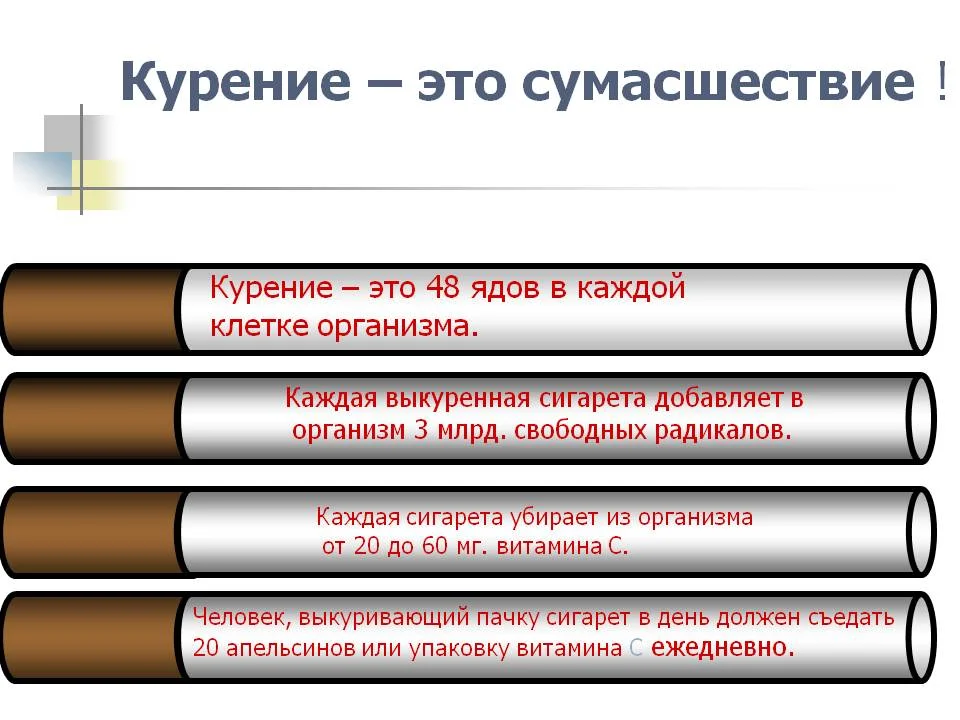 Курение – это сумасшествие !

Курение – это 48 ядов в каждой клетке организма.

Каждая выкуренная сигарета добавляет в организм 3 млрд. свободных радикалов.

Каждая сигарета убирает из организма от 20 до 60 мг. витамина С.

Человек, выкуривающий пачку сигарет в день должен съедать 20 апельсинов или упаковку витамина С ежедневно.